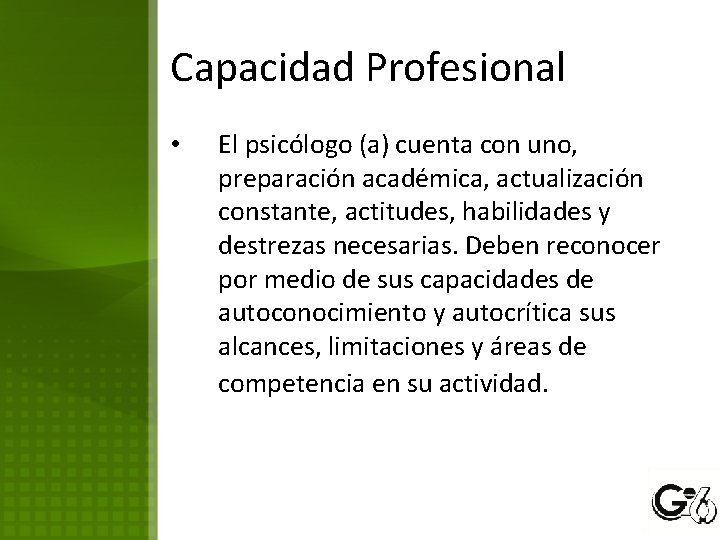 Capacidad Profesional

• El psicólogo (a) cuenta con uno, preparación académica, actualización constante, actitudes, habilidades y destrezas necesarias. Deben reconocer por medio de sus capacidades de autoconocimiento y autocrítica sus alcances, limitaciones y áreas de competencia en su actividad.

G6